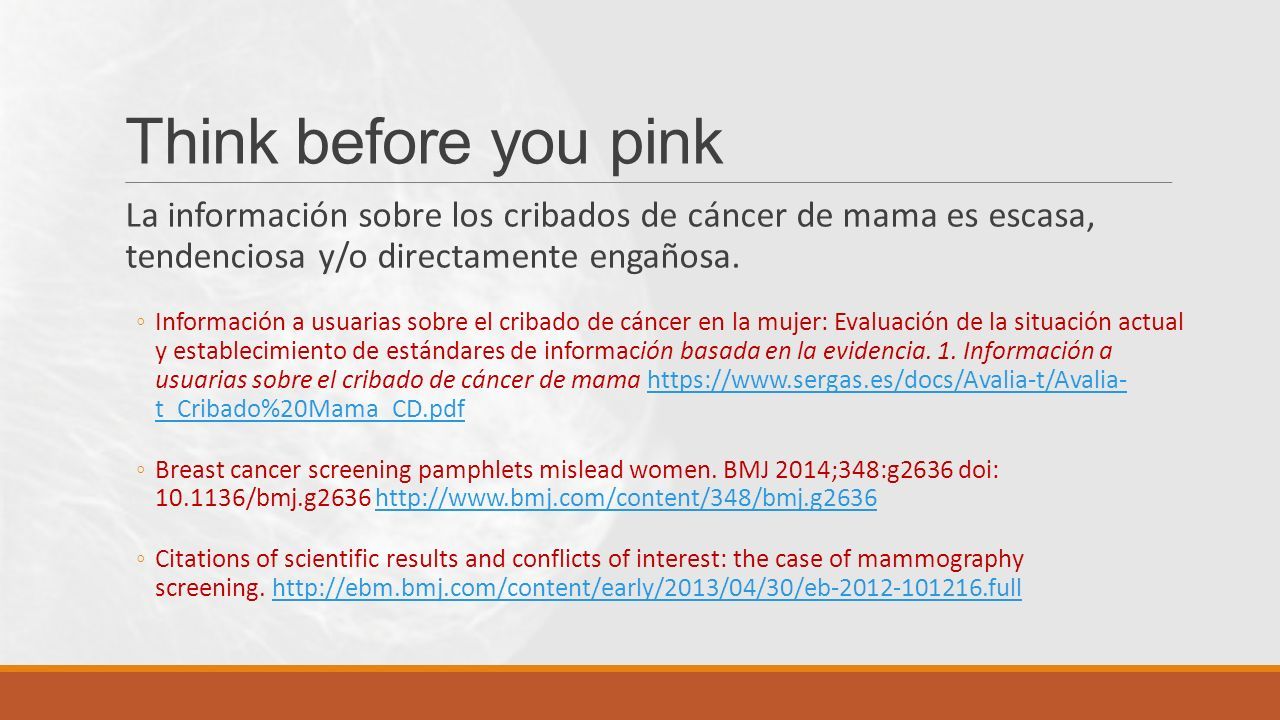 Think before you pink

La información sobre los cribados de cáncer de mama es escasa, tendenciosa y/o directamente engañosa.

◦ Información a usuarias sobre el cribado de cáncer en la mujer: Evaluación de la situación actual y establecimiento de estándares de información basada en la evidencia. 1. Información a usuarias sobre el cribado de cáncer de mama https://www.sergas.es/docs/Avalia-t/Avalia-t_Cribado%20Mama_CD.pdf

◦ Breast cancer screening pamphlets mislead women. BMJ 2014;348:g2636 doi: 10.1136/bmj.g2636 http://www.bmj.com/content/348/bmj.g2636

◦ Citations of scientific results and conflicts of interest: the case of mammography screening. http://ebm.bmj.com/content/early/2013/04/30/eb-2012-101216.full